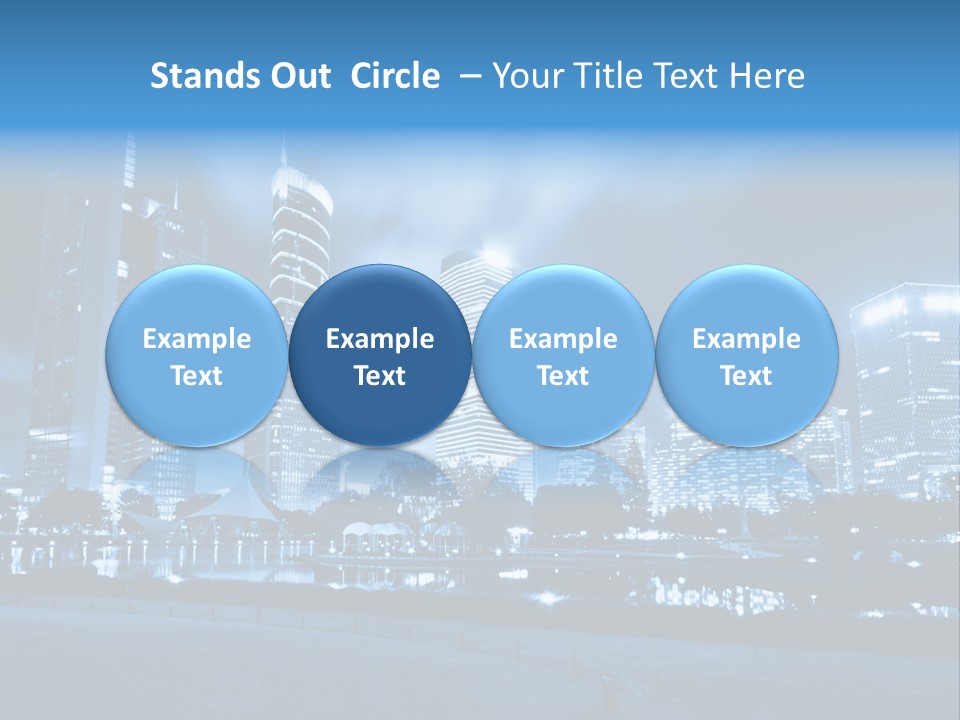 Stands Out Circle – Your Title Text Here

Example Text

Example Text

Example Text

Example Text